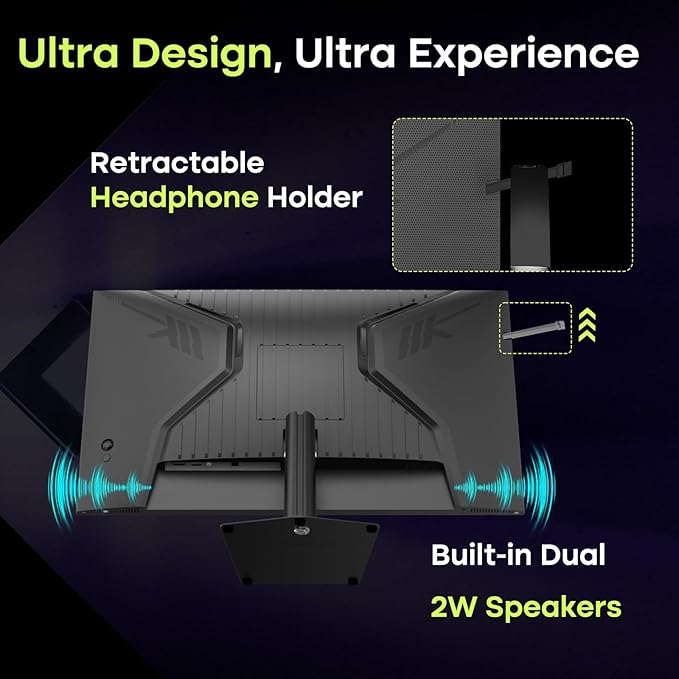 Ultra Design, Ultra Experience

Retractable Headphone Holder

Built-in Dual

2W Speakers